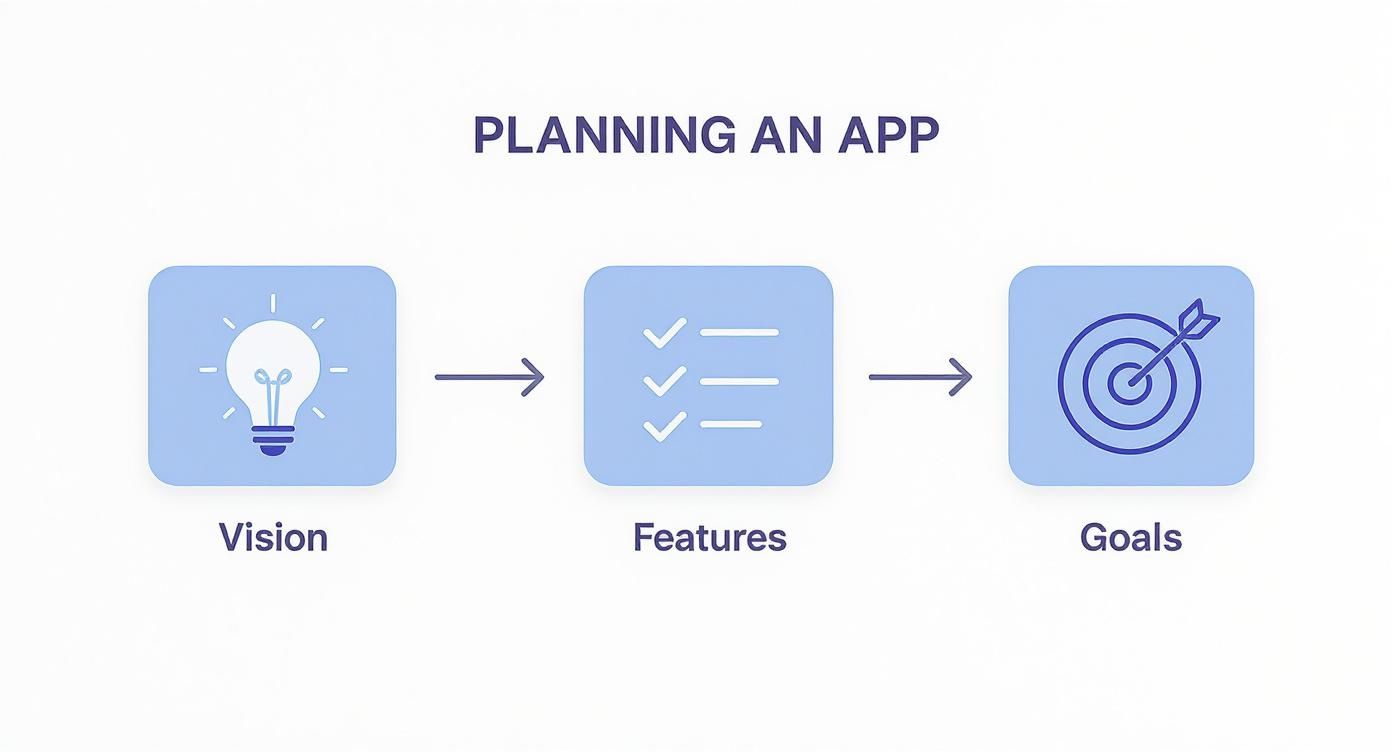 PLANNING AN APP

Vision

Features

Goals